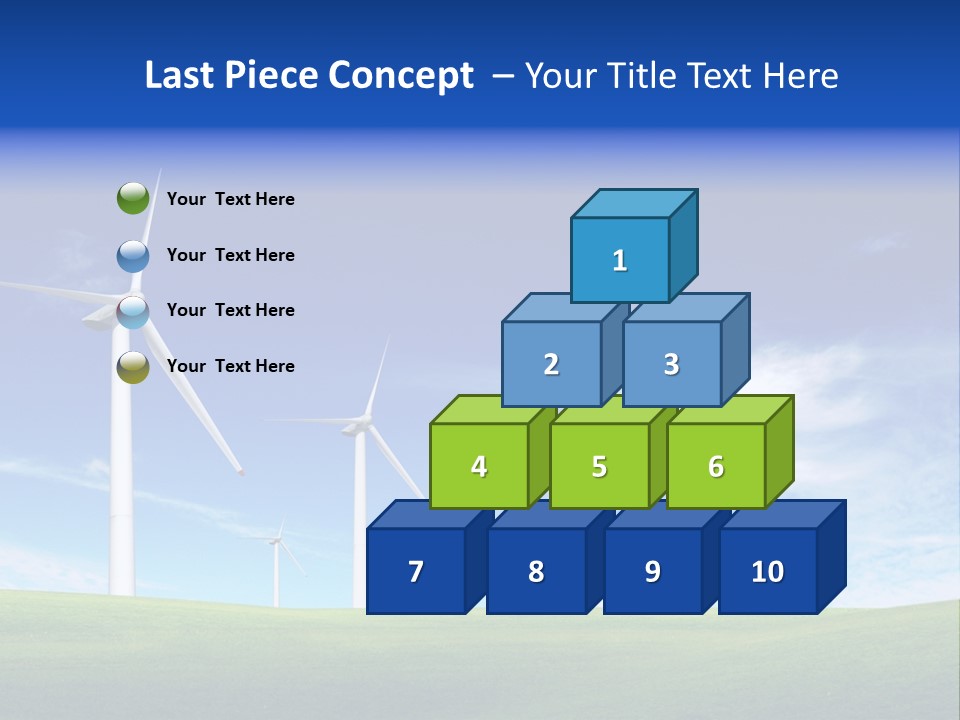 Last Piece Concept – Your Title Text Here

Your Text Here

Your Text Here

Your Text Here

Your Text Here

1

2 3

4 5 6

7 8 9 10